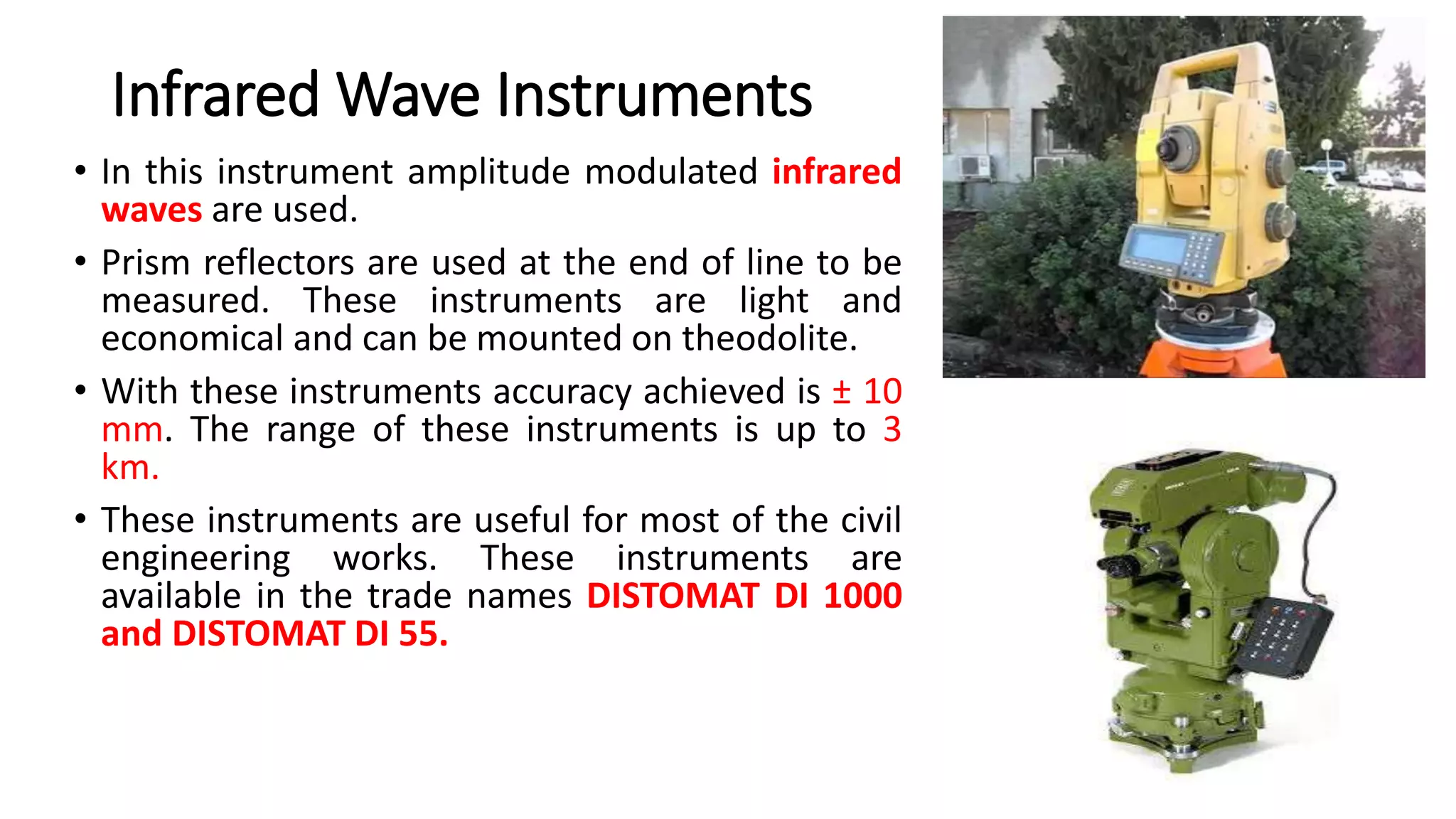 Infrared Wave Instruments

• In this instrument amplitude modulated infrared waves are used.

• Prism reflectors are used at the end of line to be measured. These instruments are light and economical and can be mounted on theodolite.

• With these instruments accuracy achieved is ± 10 mm. The range of these instruments is up to 3 km.

• These instruments are useful for most of the civil engineering works. These instruments are available in the trade names DISTOMAT DI 1000 and DISTOMAT DI 55.